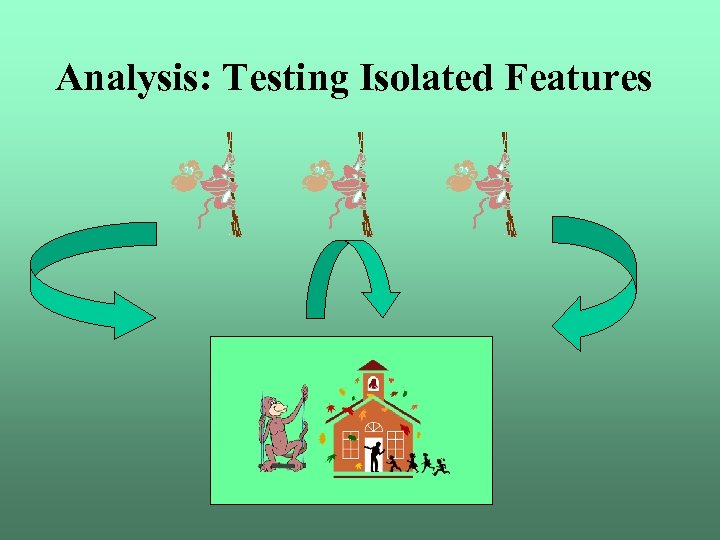 Analysis: Testing Isolated Features